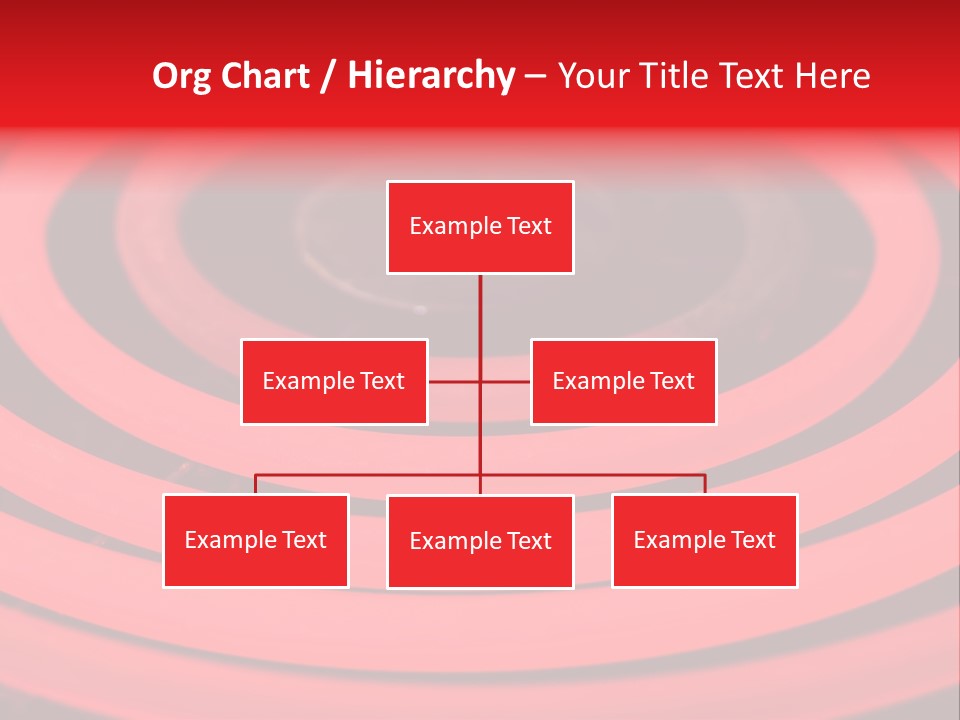 Org Chart / Hierarchy – Your Title Text Here

Example Text

Example Text

Example Text

Example Text

Example Text

Example Text